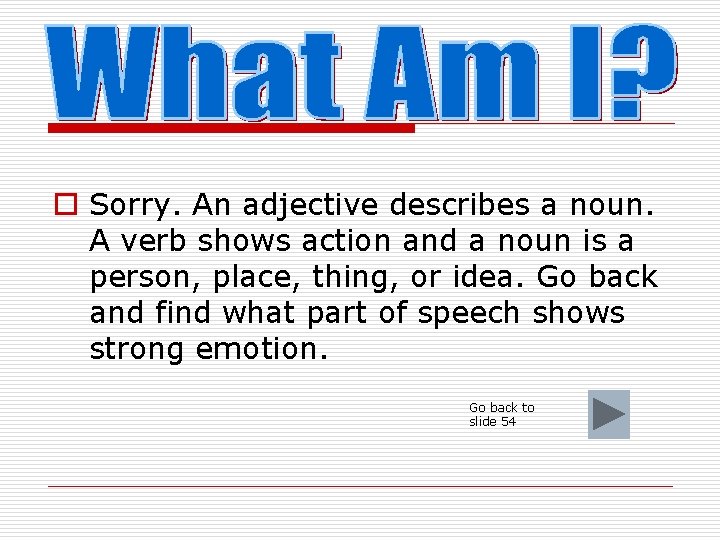 What Am I?

Sorry. An adjective describes a noun. A verb shows action and a noun is a person, place, thing, or idea. Go back and find what part of speech shows strong emotion.

Go back to slide 54